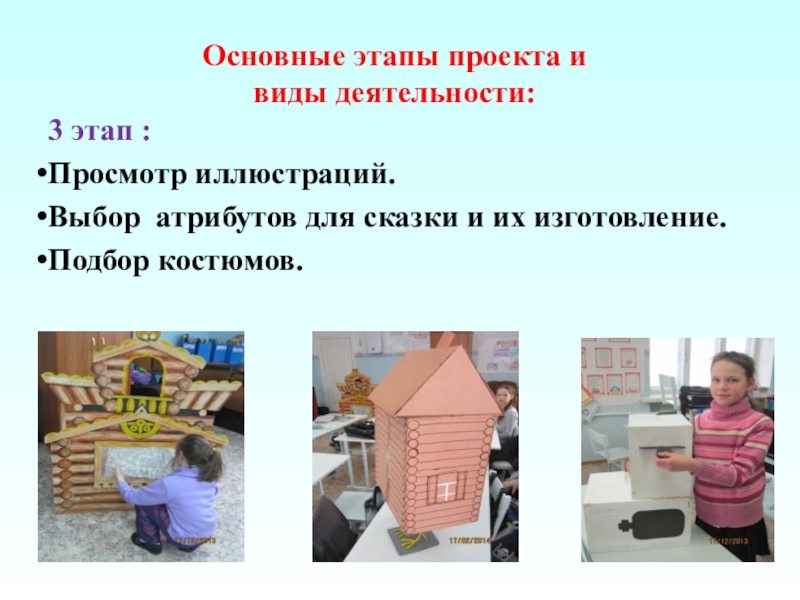 Основные этапы проекта и виды деятельности:

3 этап :

•Просмотр иллюстраций.

•Выбор атрибутов для сказки и их изготовление.

•Подбор костюмов.

17/12/2013

17/02/2014

17/12/2013